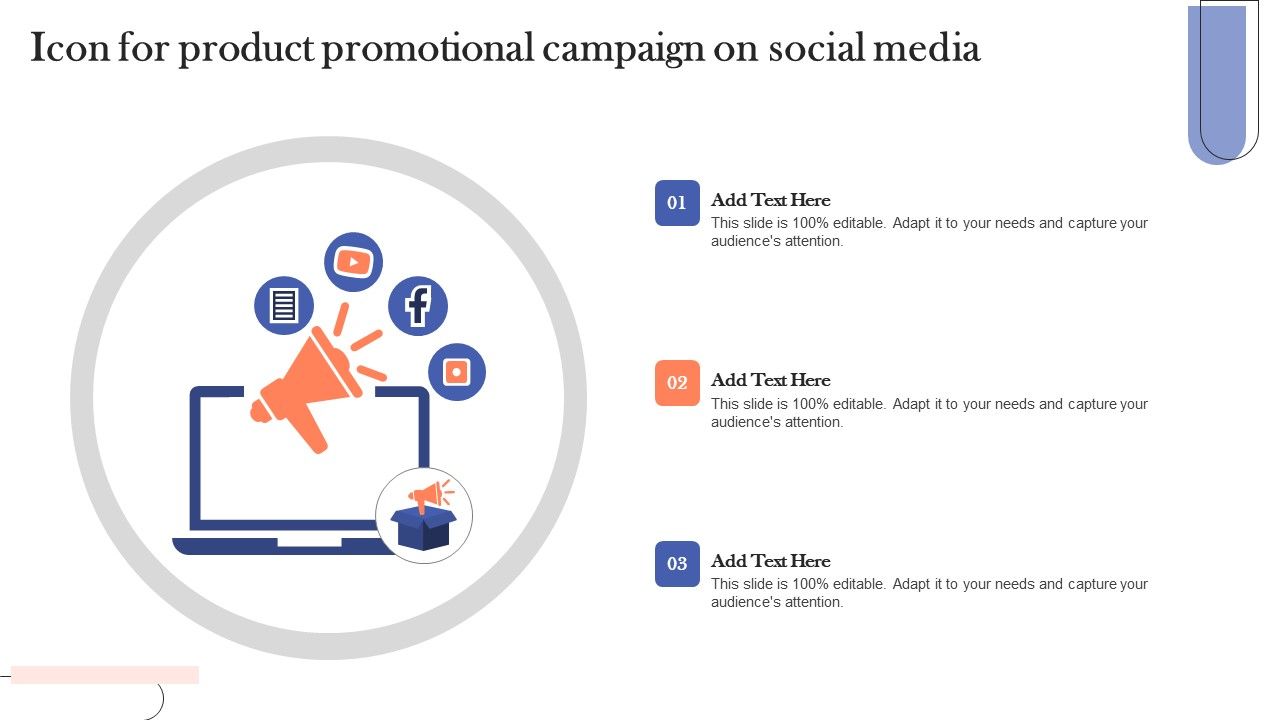 Icon for product promotional campaign on social media

01
Add Text Here
This slide is 100% editable. Adapt it to your needs and capture your audience's attention.

02
Add Text Here
This slide is 100% editable. Adapt it to your needs and capture your audience's attention.

03
Add Text Here
This slide is 100% editable. Adapt it to your needs and capture your audience's attention.